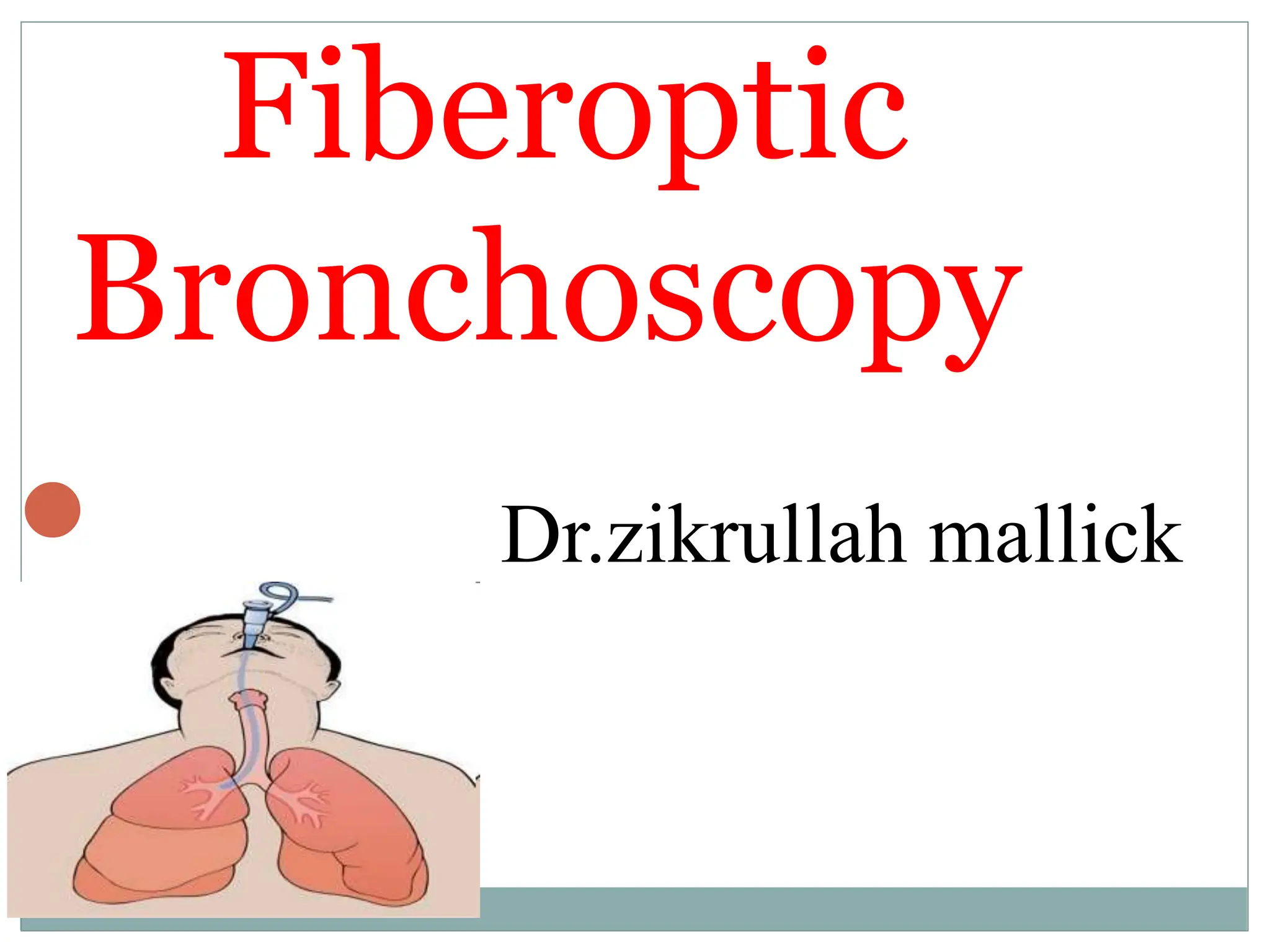 Fiberoptic Bronchoscopy

Dr.zikrullah mallick